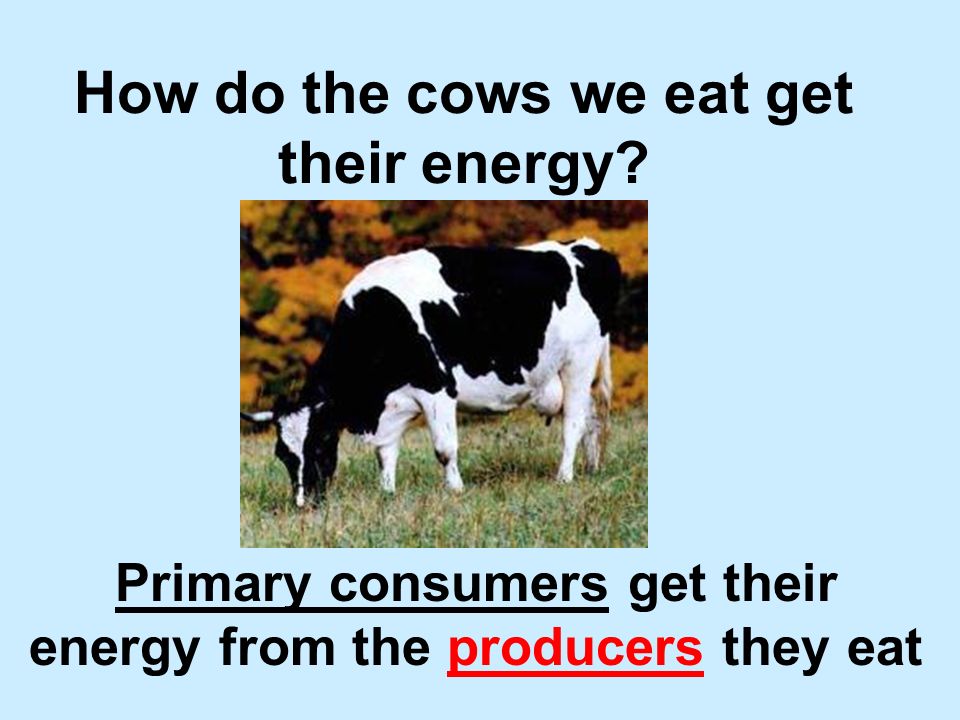 How do the cows we eat get their energy?

Primary consumers get their energy from the producers they eat